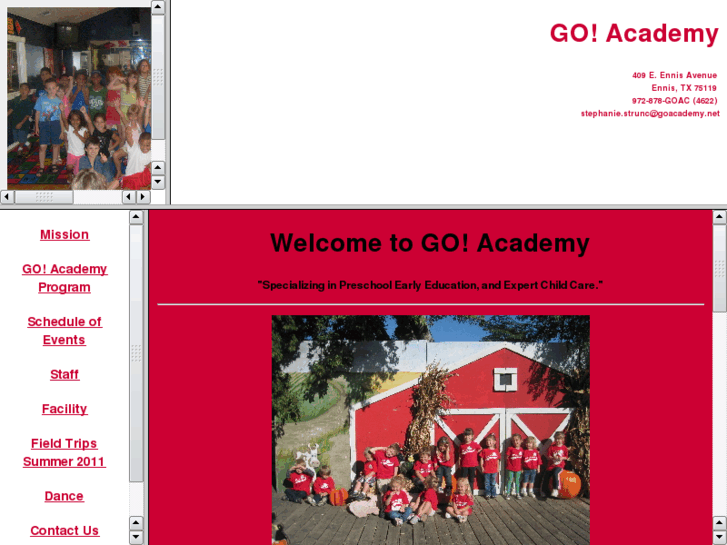 GO! Academy

409 E. Ennis Avenue
Ennis, TX 75119
972-878-GOAC (4622)
stephanie.strunc@goacademy.net

Mission

GO! Academy Program

Schedule of Events

Staff

Facility

Field Trips Summer 2011

Dance

Contact Us

Welcome to GO! Academy

"Specializing in Preschool Early Education, and Expert Child Care."